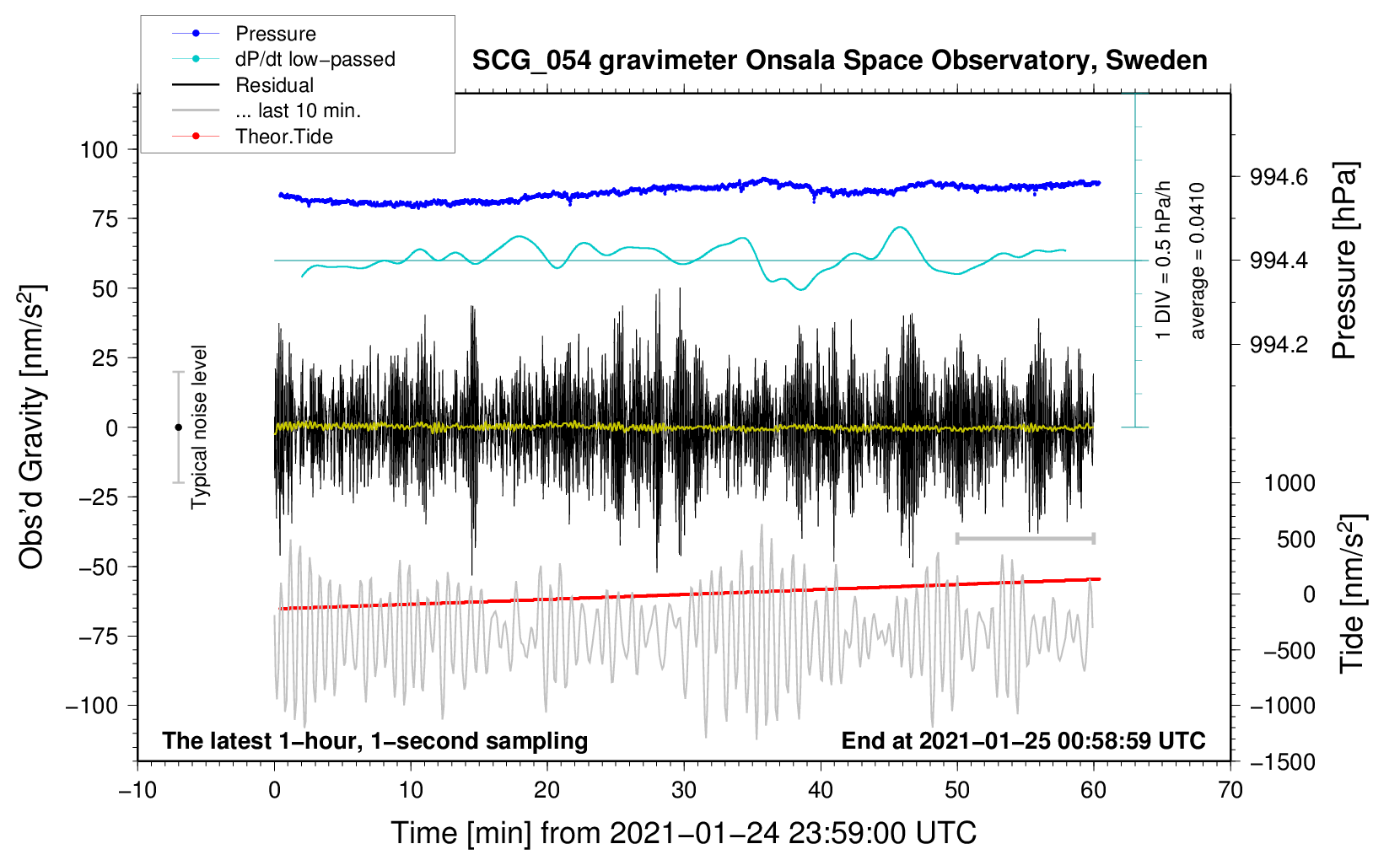 Pressure
dP/dt low−passed
Residual
... last 10 min.
Theor.Tide

SCG_054 gravimeter Onsala Space Observatory, Sweden

Obs'd Gravity [nm/s$^2$]
100
75
50
25
0
−25
−50
−75
−100

Typical noise level

1 DIV = 0.5 hPa/h
average = 0.0410

994.6
994.4
994.2
Pressure [hPa]

1000
500
0
−500
−1000
−1500
Tide [nm/s$^2$]

The latest 1−hour, 1−second sampling
End at 2021−01−25 00:58:59 UTC

−10
0
10
20
30
40
50
60
70
Time [min] from 2021−01−24 23:59:00 UTC